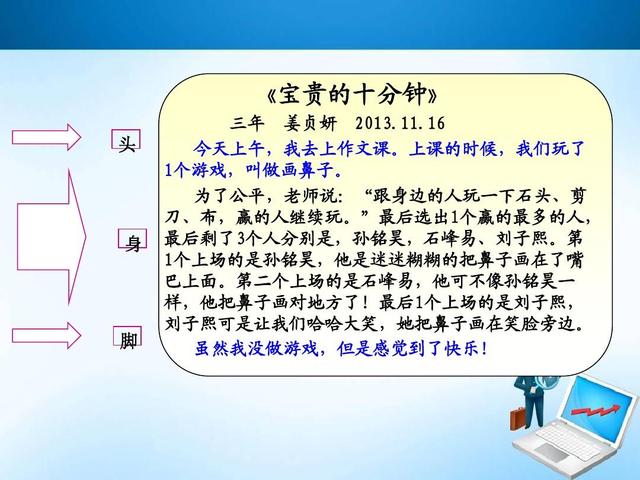 头

身

脚

《宝贵的十分钟》

三年　姜贞妍　2013.11.16

今天上午，我去上作文课。上课的时候，我们玩了1个游戏，叫做画鼻子。

为了公平，老师说：“跟身边的人玩一下石头、剪刀、布，赢的人继续玩。”最后选出1个赢的最多的人，最后剩了3个人分别是，孙铭昊，石峰易、刘子熙。第1个上场的是孙铭昊，他是迷迷糊糊的把鼻子画在了嘴巴上面。第二个上场的是石峰易，他可不像孙铭昊一样，他把鼻子画对地方了！最后1个上场的是刘子熙，刘子熙可是让我们哈哈大笑，她把鼻子画在笑脸旁边。

虽然我没做游戏，但是感觉到了快乐！